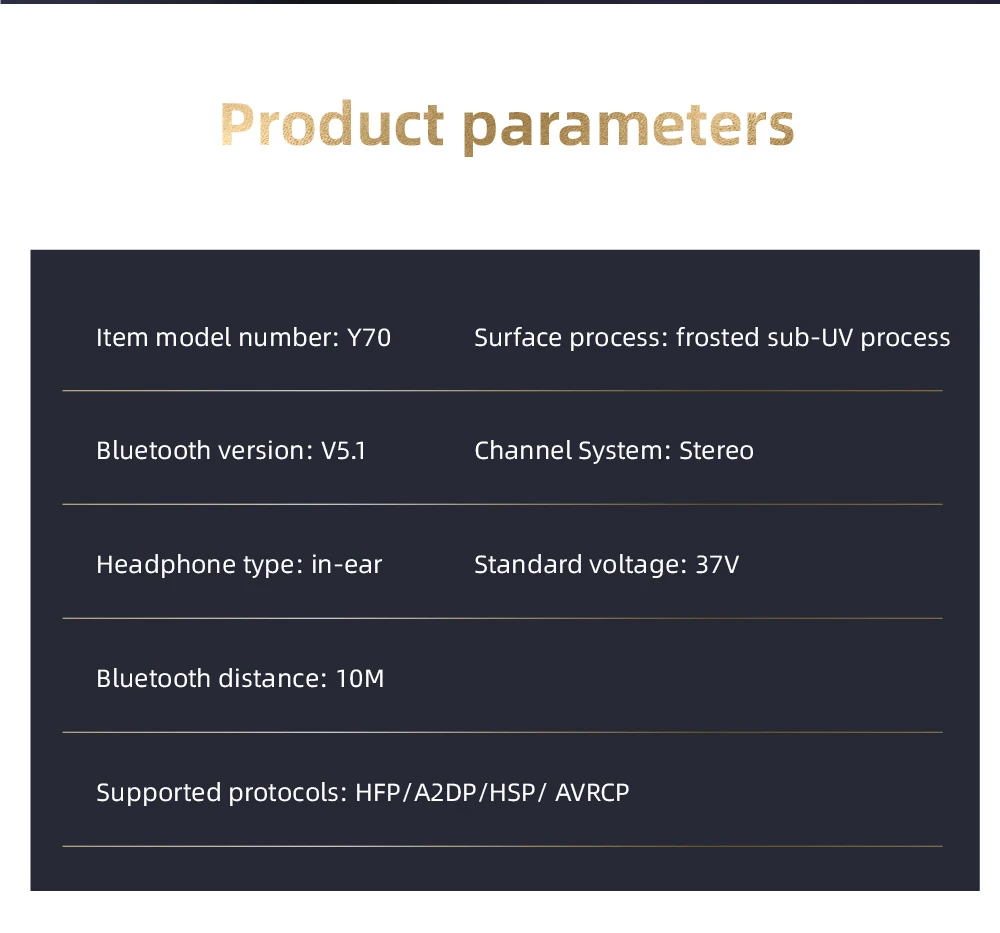 Product parameters

Item model number: Y70

Surface process: frosted sub-UV process

Bluetooth version: V5.1

Channel System: Stereo

Headphone type: in-ear

Standard voltage: 37V

Bluetooth distance: 10M

Supported protocols: HFP/A2DP/HSP/ AVRCP